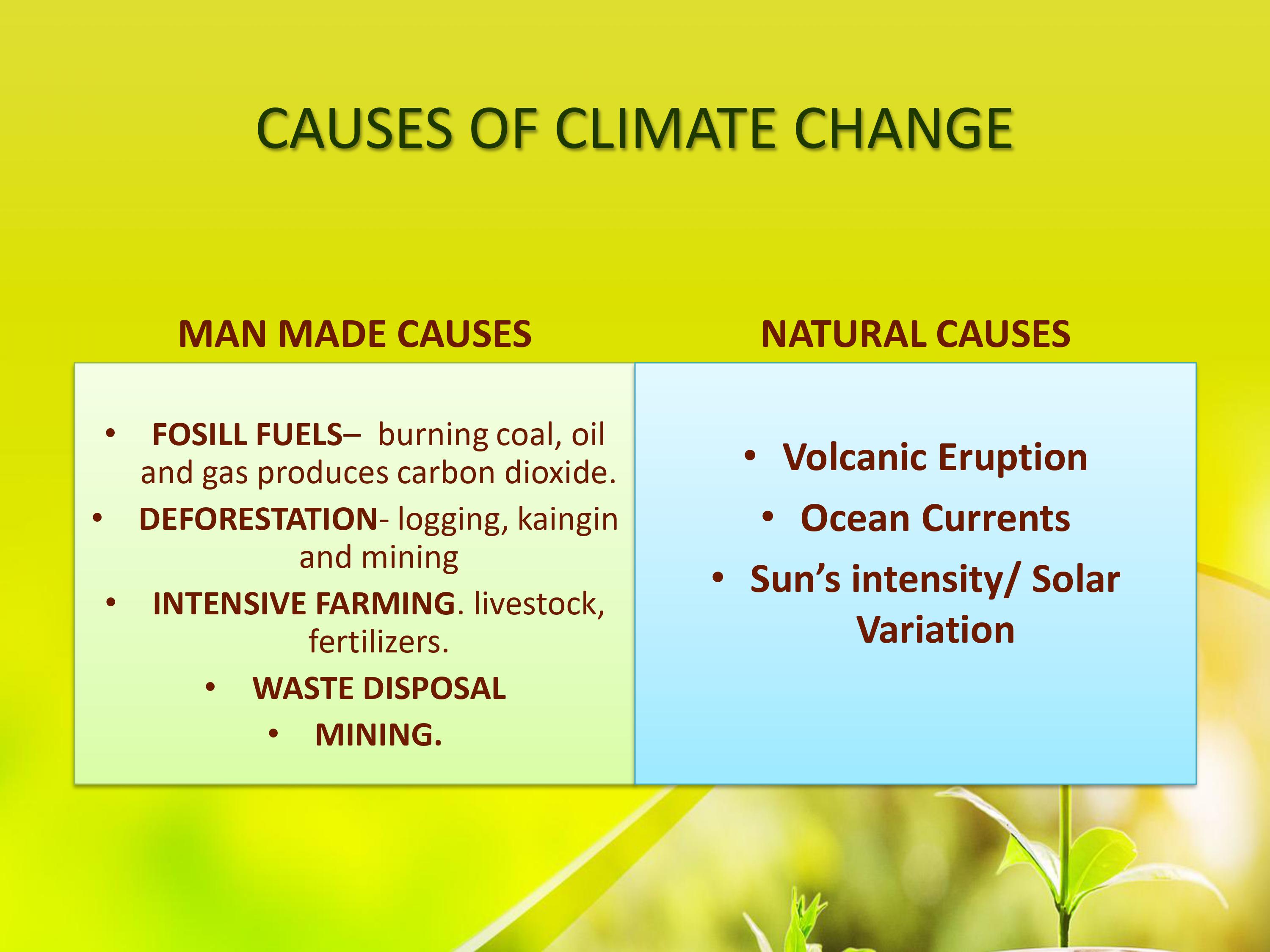 CAUSES OF CLIMATE CHANGE

MAN MADE CAUSES

• FOSILL FUELS– burning coal, oil and gas produces carbon dioxide.
• DEFORESTATION- logging, kaingin and mining
• INTENSIVE FARMING. livestock, fertilizers.
• WASTE DISPOSAL
• MINING.

NATURAL CAUSES

• Volcanic Eruption
• Ocean Currents
• Sun's intensity/ Solar Variation